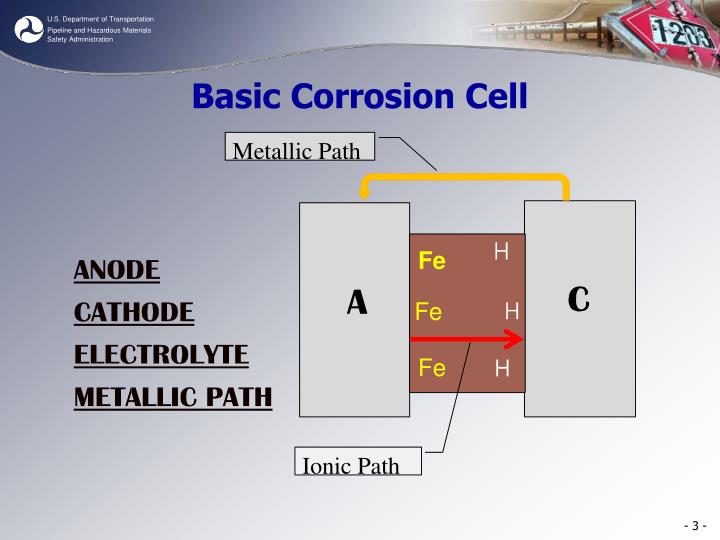 U.S. Department of Transportation
Pipeline and Hazardous Materials Safety Administration

1203

Basic Corrosion Cell

Metallic Path

ANODE
CATHODE
ELECTROLYTE
METALLIC PATH

A

Fe H
Fe H
Fe H

C

Ionic Path

- 3 -